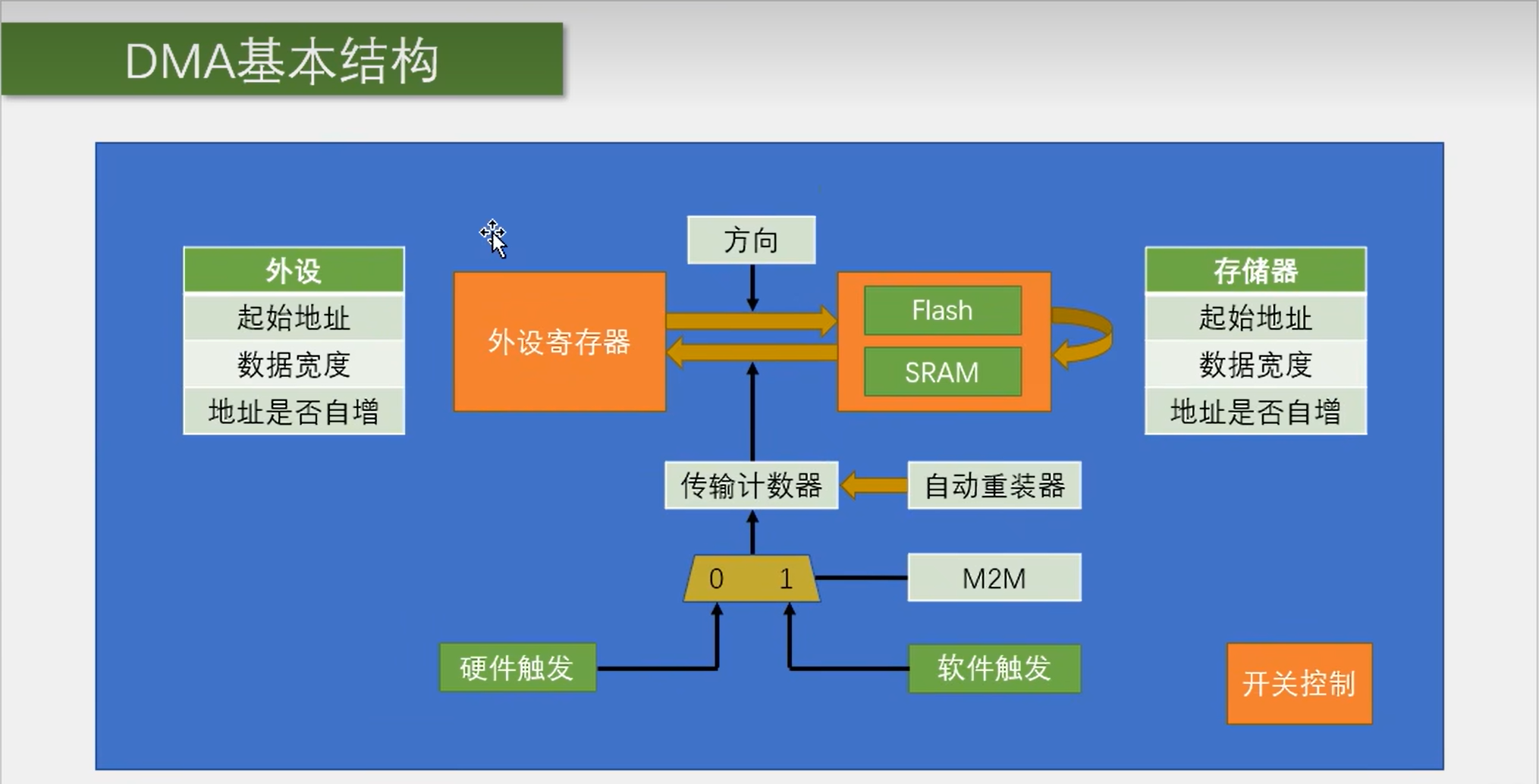 DMA基本结构

外设
起始地址
数据宽度
地址是否自增

方向

外设寄存器

Flash
SRAM

存储器
起始地址
数据宽度
地址是否自增

传输计数器

自动重装器

0 1

M2M

硬件触发

软件触发

开关控制